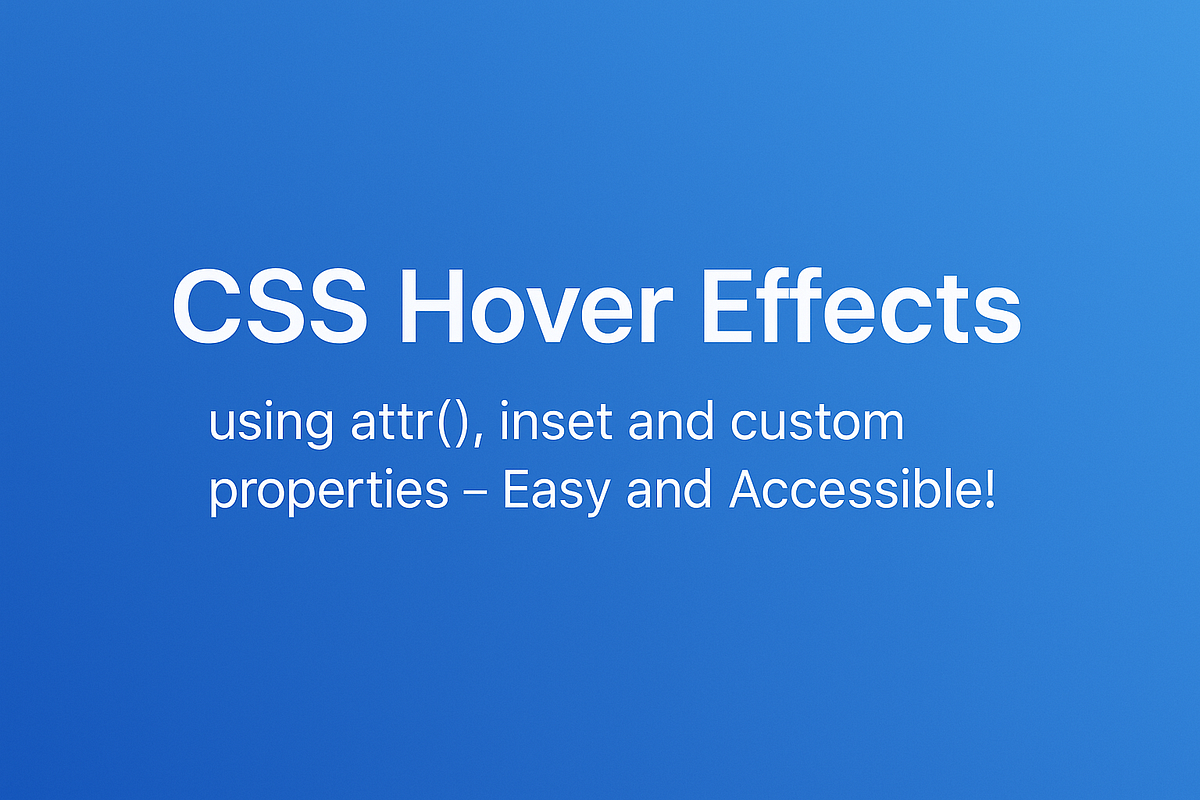 CSS Hover Effects

using attr(), inset and custom properties – Easy and Accessible!